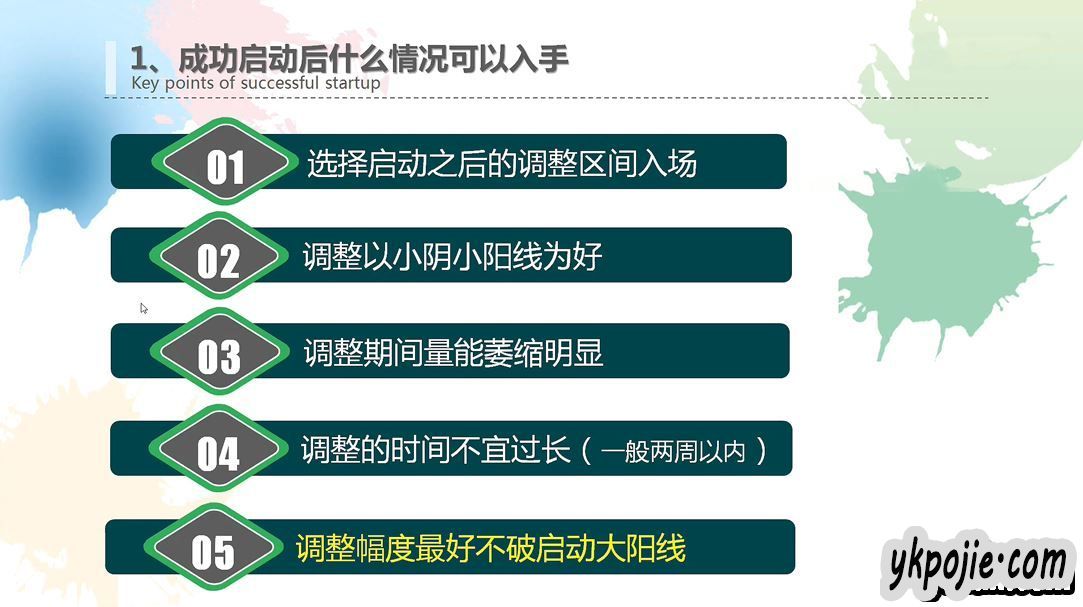 1、成功启动后什么情况可以入手
Key points of successful startup

01 选择启动之后的调整区间入场

02 调整以小阴小阳线为好

03 调整期间量能萎缩明显

04 调整的时间不宜过长（一般两周以内）

05 调整幅度最好不破启动大阳线

ykpojie.com